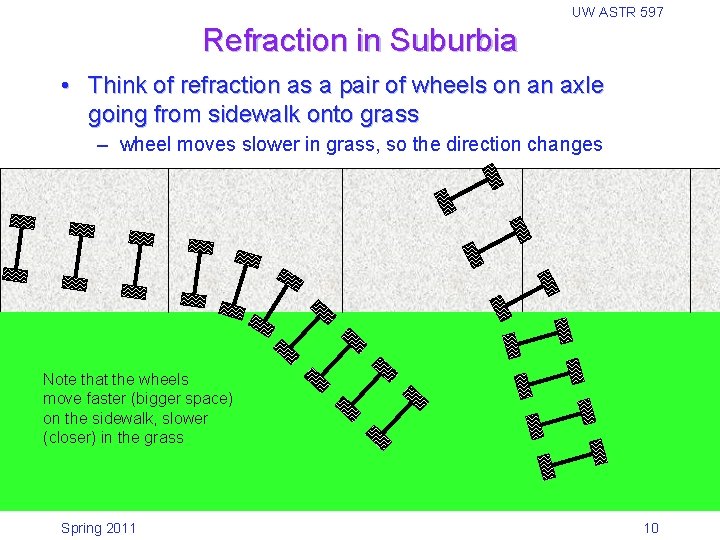 UW ASTR 597

Refraction in Suburbia

• Think of refraction as a pair of wheels on an axle going from sidewalk onto grass
– wheel moves slower in grass, so the direction changes

Note that the wheels move faster (bigger space) on the sidewalk, slower (closer) in the grass

Spring 2011

10